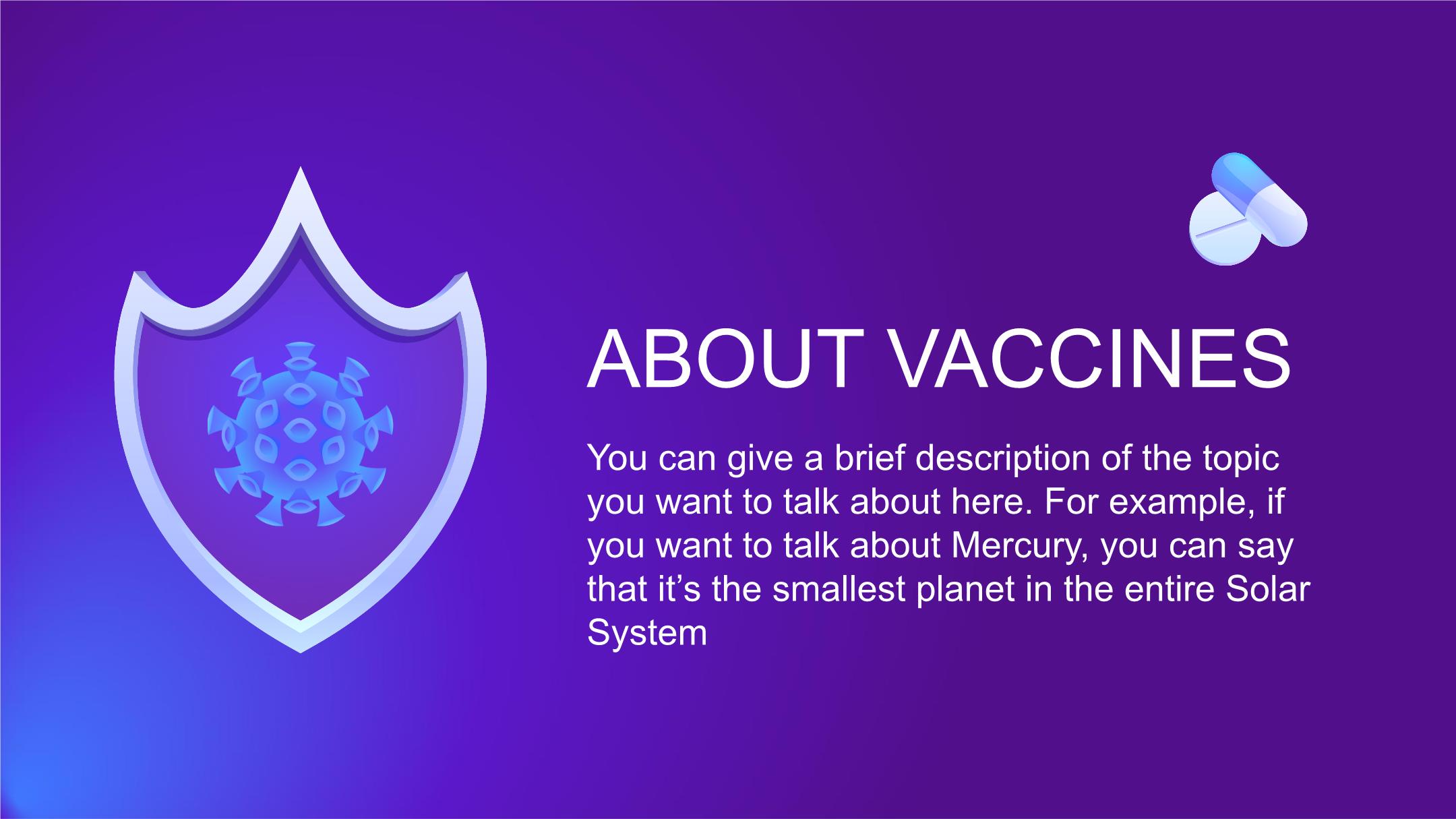 ABOUT VACCINES

You can give a brief description of the topic you want to talk about here. For example, if you want to talk about Mercury, you can say that it’s the smallest planet in the entire Solar System